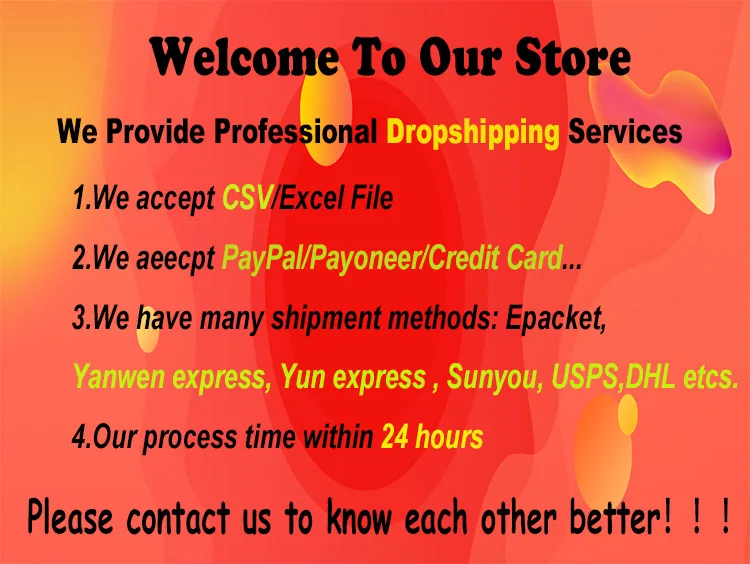 Welcome To Our Store

We Provide Professional Dropshipping Services

1.We accept CSV/Excel File

2.We aeecpt PayPal/Payoneer/Credit Card...

3.We have many shipment methods: Epacket, Yanwen express, Yun express , Sunyou, USPS,DHL etcs.

4.Our process time within 24 hours

Please contact us to know each other better! ! !